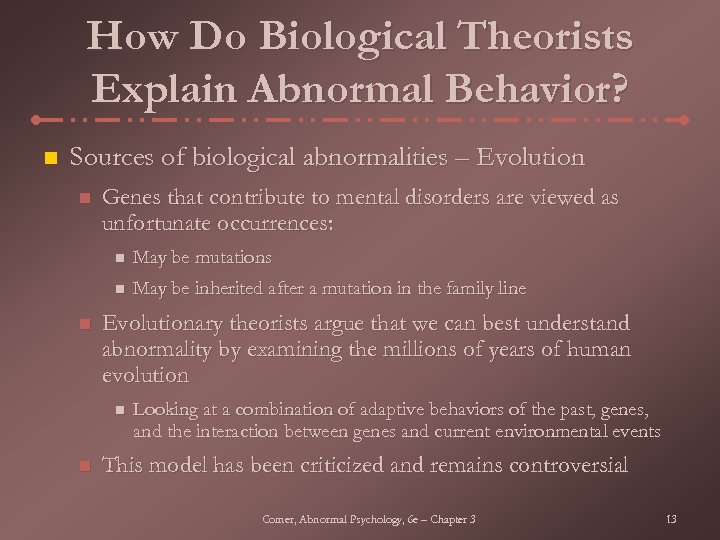 How Do Biological Theorists Explain Abnormal Behavior?

Sources of biological abnormalities – Evolution

Genes that contribute to mental disorders are viewed as unfortunate occurrences:

May be mutations

May be inherited after a mutation in the family line

Evolutionary theorists argue that we can best understand abnormality by examining the millions of years of human evolution

Looking at a combination of adaptive behaviors of the past, genes, and the interaction between genes and current environmental events

This model has been criticized and remains controversial

Comer, Abnormal Psychology, 6e – Chapter 3

13